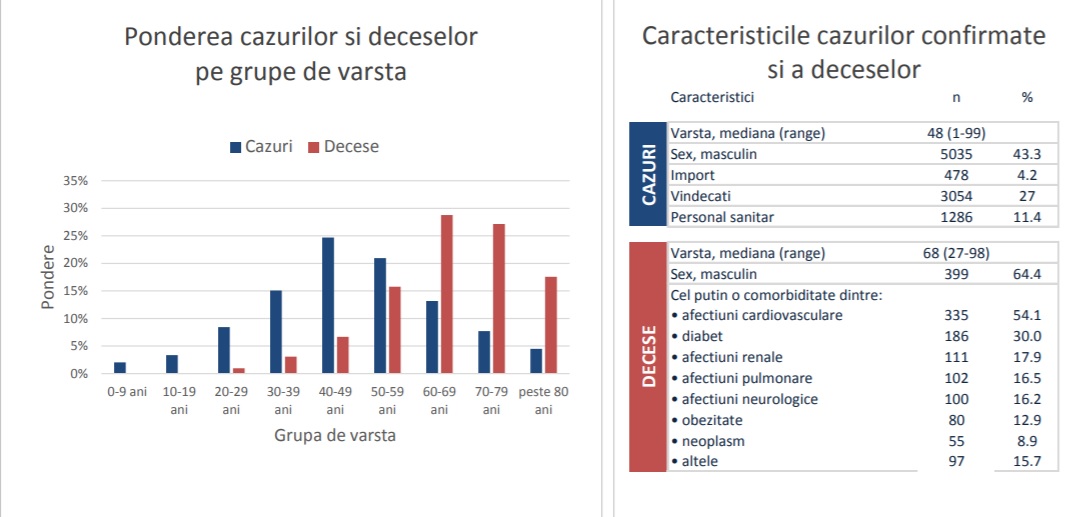 Ponderea cazurilor si deceselor pe grupe de varsta

Cazuri   Decese

35%
30%
25%
20%
15%
10%
5%
0%

Pondere

0-9 ani
10-19 ani
20-29 ani
30-39 ani
40-49 ani
50-59 ani
60-69 ani
70-79 ani
peste 80 ani

Grupa de varsta

Caracteristicile cazurilor confirmate si a deceselor

| | Caracteristici | n | % |
|---|---|---|---|
| CAZURI | Varsta, mediana (range) | 48 (1-99) | |
| | Sex, masculin | 5035 | 43.3 |
| | Import | 478 | 4.2 |
| | Vindecati | 3054 | 27 |
| | Personal sanitar | 1286 | 11.4 |
| DECESE | Varsta, mediana (range) | 68 (27-98) | |
| | Sex, masculin | 399 | 64.4 |
| | Cel putin o comorbiditate dintre: | | |
| | • afectiuni cardiovasculare | 335 | 54.1 |
| | • diabet | 186 | 30.0 |
| | • afectiuni renale | 111 | 17.9 |
| | • afectiuni pulmonare | 102 | 16.5 |
| | • afectiuni neurologice | 100 | 16.2 |
| | • obezitate | 80 | 12.9 |
| | • neoplasm | 55 | 8.9 |
| | • altele | 97 | 15.7 |